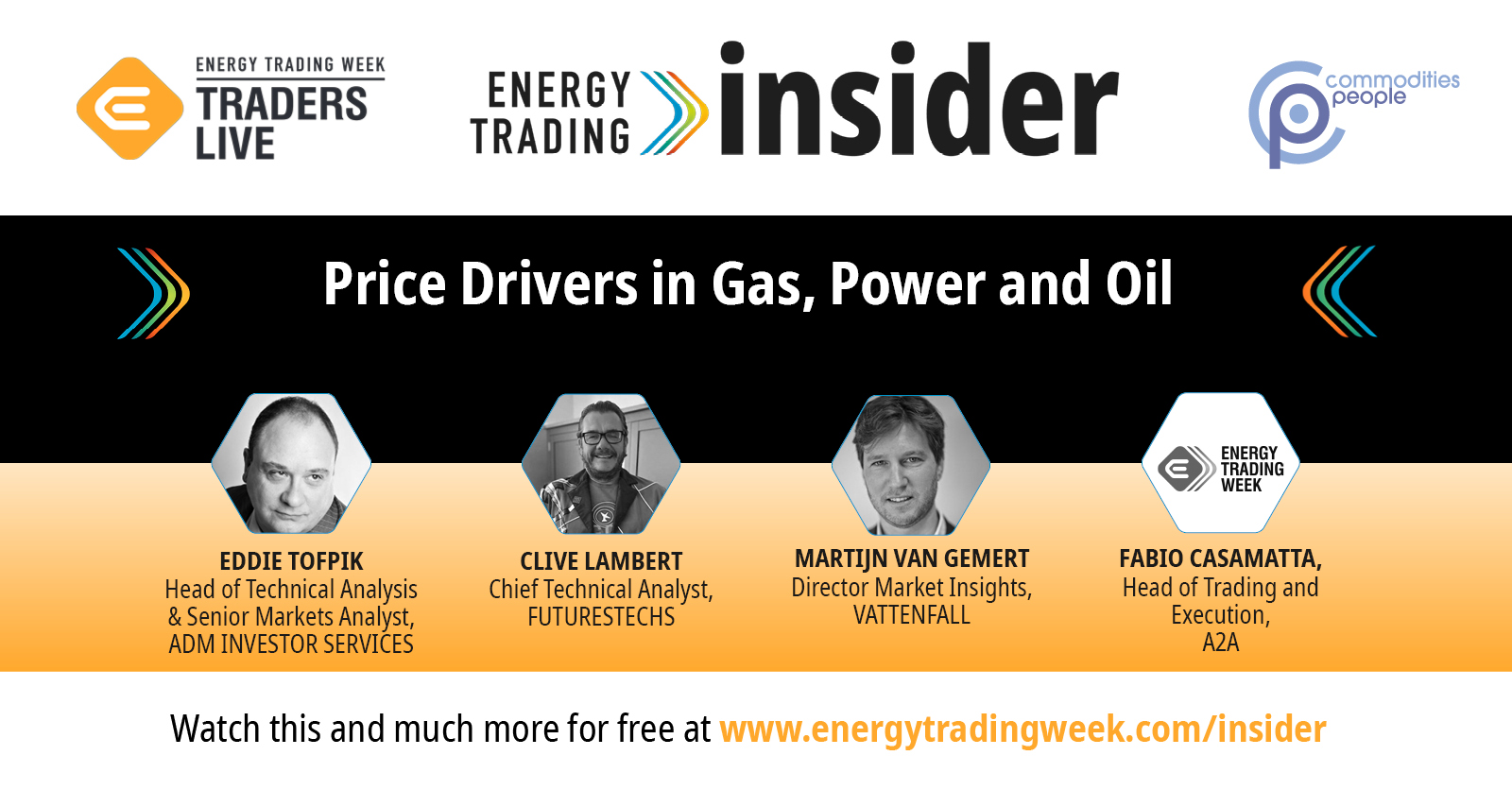 ENERGY TRADING WEEK
TRADERS LIVE

ENERGY TRADING insider

commodities people

Price Drivers in Gas, Power and Oil

EDDIE TOFPIK
Head of Technical Analysis & Senior Markets Analyst, ADM INVESTOR SERVICES

CLIVE LAMBERT
Chief Technical Analyst, FUTURESTECHS

MARTIJN VAN GEMERT
Director Market Insights, VATTENFALL

ENERGY TRADING WEEK

FABIO CASAMATTA,
Head of Trading and Execution, A2A

Watch this and much more for free at www.energytradingweek.com/insider